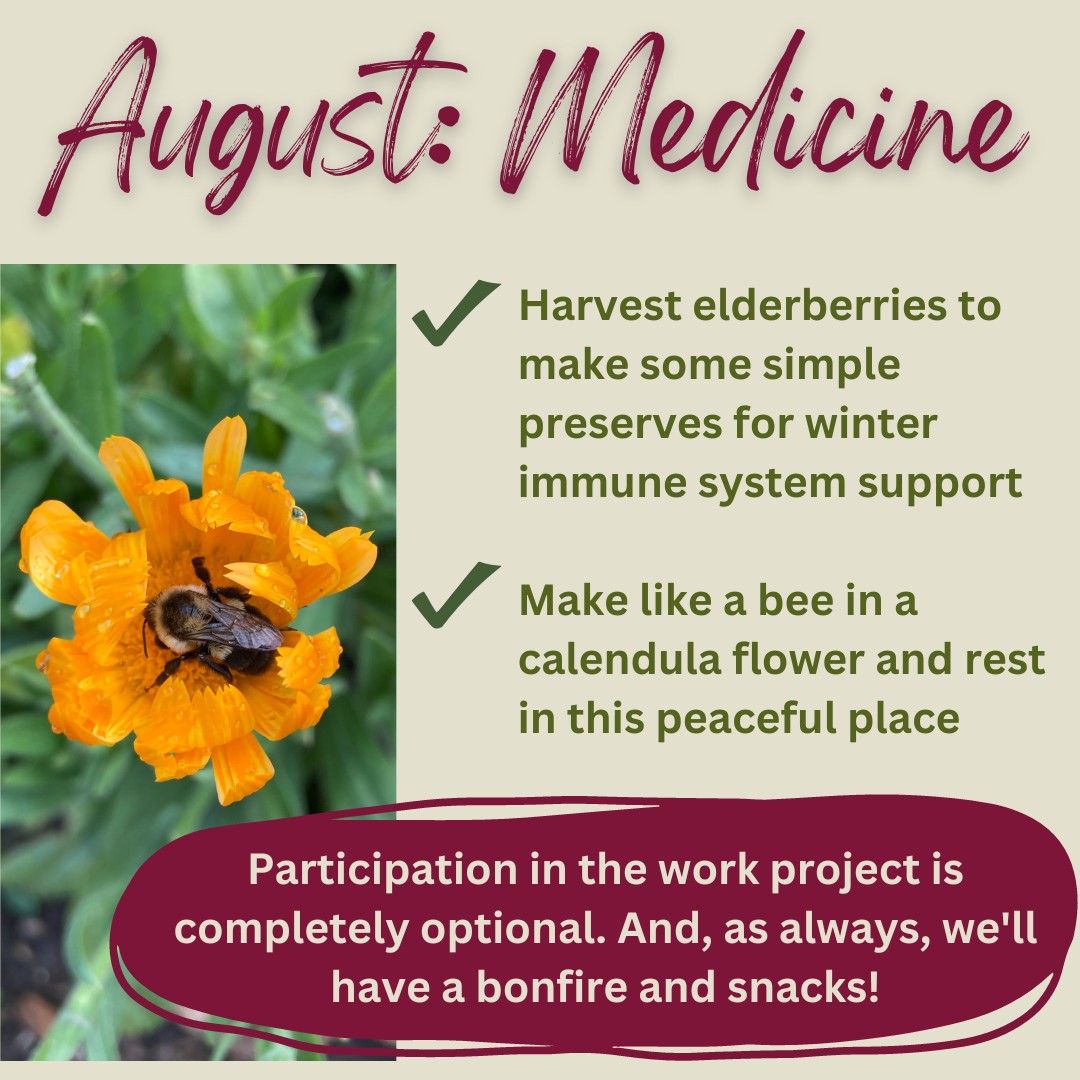 August: Medicine

✓ Harvest elderberries to make some simple preserves for winter immune system support

✓ Make like a bee in a calendula flower and rest in this peaceful place

Participation in the work project is completely optional. And, as always, we'll have a bonfire and snacks!